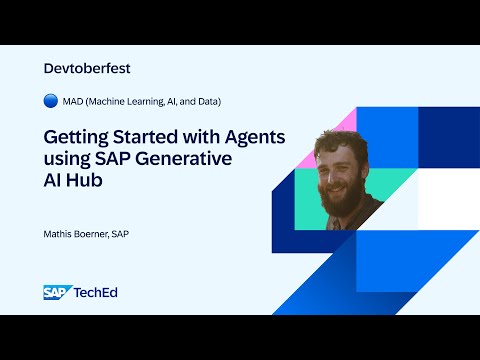 Devtoberfest

MAD (Machine Learning, AI, and Data)

Getting Started with Agents using SAP Generative AI Hub

Mathis Boerner, SAP

SAP TechEd